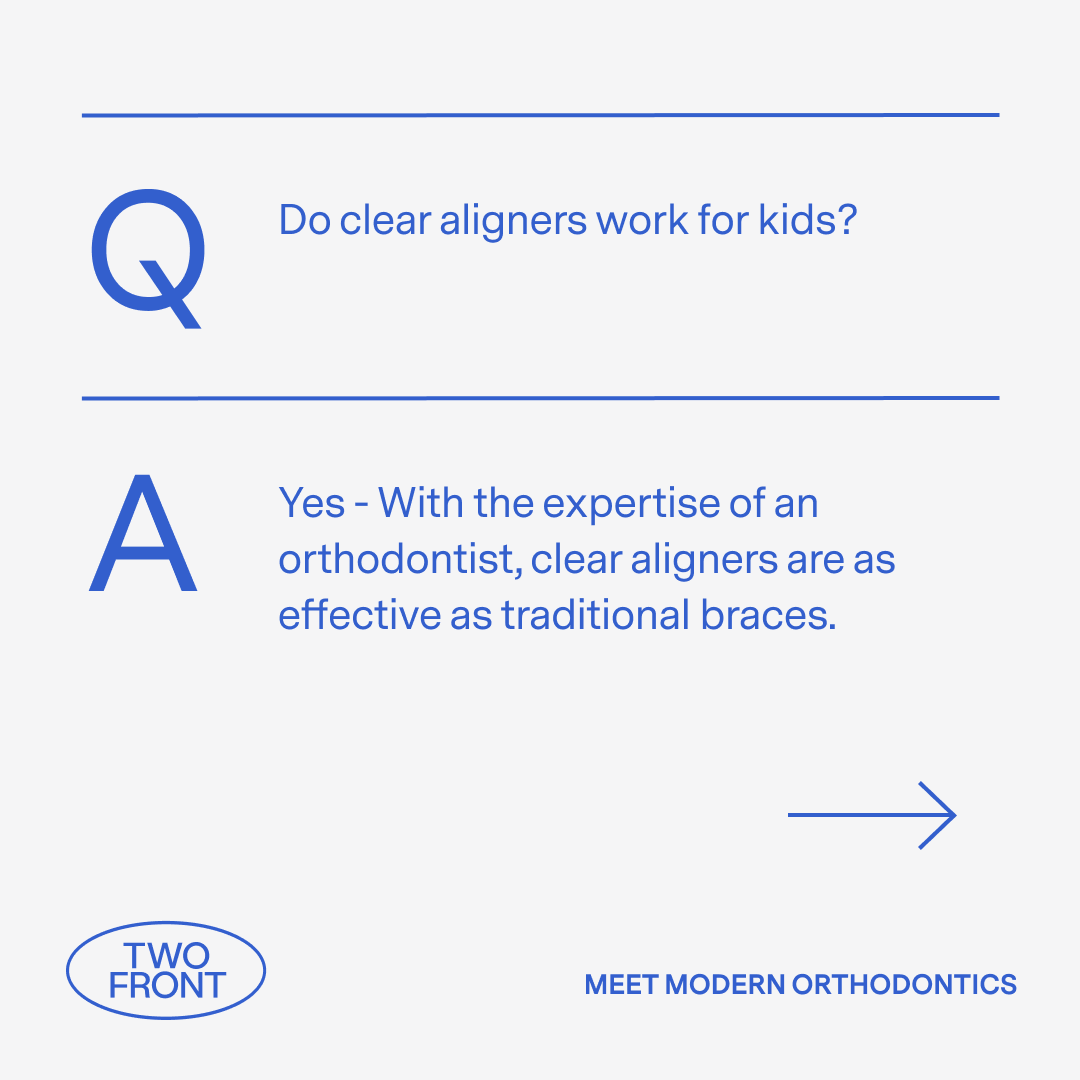 Q

Do clear aligners work for kids?

A

Yes - With the expertise of an orthodontist, clear aligners are as effective as traditional braces.

TWO FRONT

MEET MODERN ORTHODONTICS